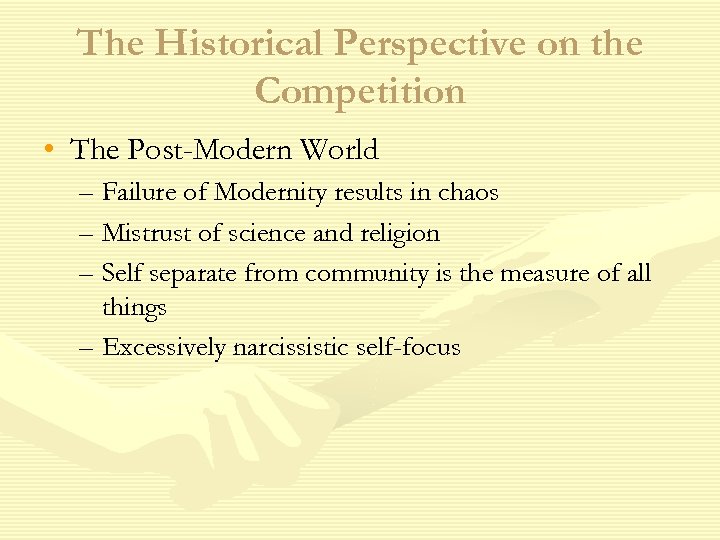 The Historical Perspective on the Competition

• The Post-Modern World
– Failure of Modernity results in chaos
– Mistrust of science and religion
– Self separate from community is the measure of all things
– Excessively narcissistic self-focus